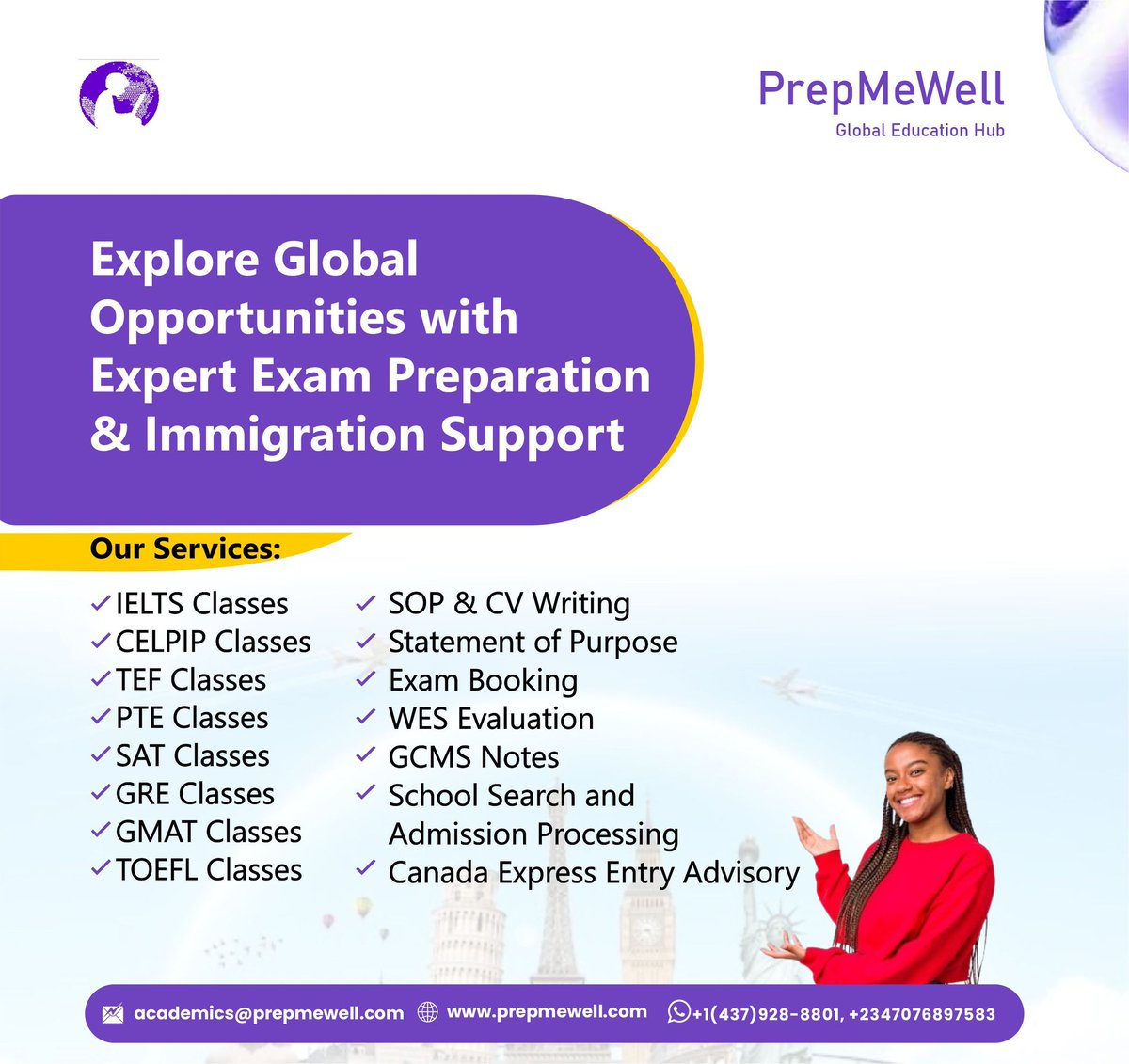 PrepMeWell
Global Education Hub

Explore Global Opportunities with Expert Exam Preparation & Immigration Support

Our Services:

IELTS Classes
CELPIP Classes
TEF Classes
PTE Classes
SAT Classes
GRE Classes
GMAT Classes
TOEFL Classes

SOP & CV Writing
Statement of Purpose
Exam Booking
WES Evaluation
GCMS Notes
School Search and Admission Processing
Canada Express Entry Advisory

academics@prepmewell.com www.prepmewell.com +1(437)928-8801, +2347076897583